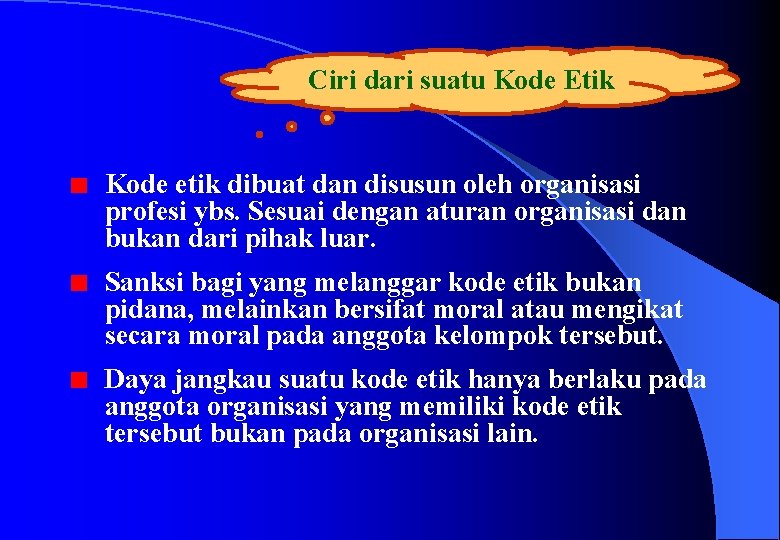 Ciri dari suatu Kode Etik

Kode etik dibuat dan disusun oleh organisasi profesi ybs. Sesuai dengan aturan organisasi dan bukan dari pihak luar.

Sanksi bagi yang melanggar kode etik bukan pidana, melainkan bersifat moral atau mengikat secara moral pada anggota kelompok tersebut.

Daya jangkau suatu kode etik hanya berlaku pada anggota organisasi yang memiliki kode etik tersebut bukan pada organisasi lain.